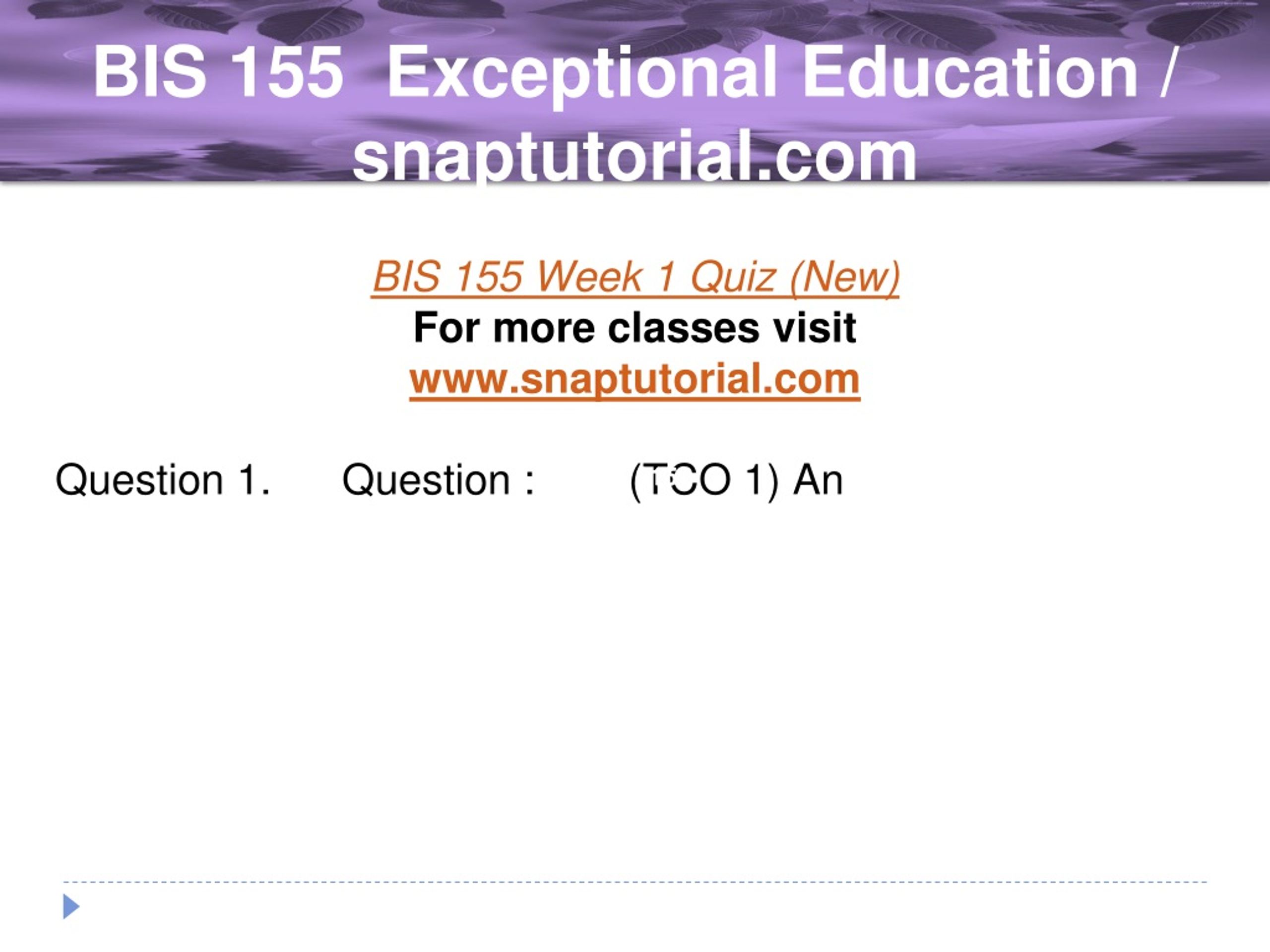 BIS 155 Exceptional Education / snaptutorial.com

BIS 155 Week 1 Quiz (New)
For more classes visit
www.snaptutorial.com

Question 1. Question : (TCO 1) An